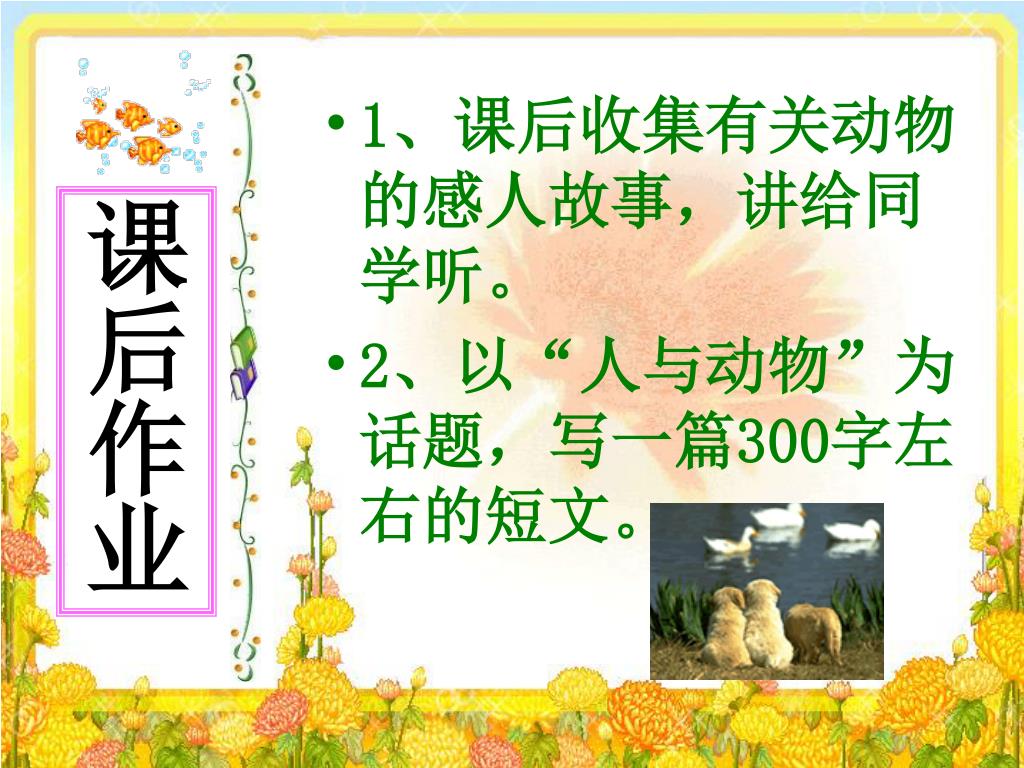 课后作业

• 1、课后收集有关动物的感人故事，讲给同学听。

• 2、以“人与动物”为话题，写一篇300字左右的短文。